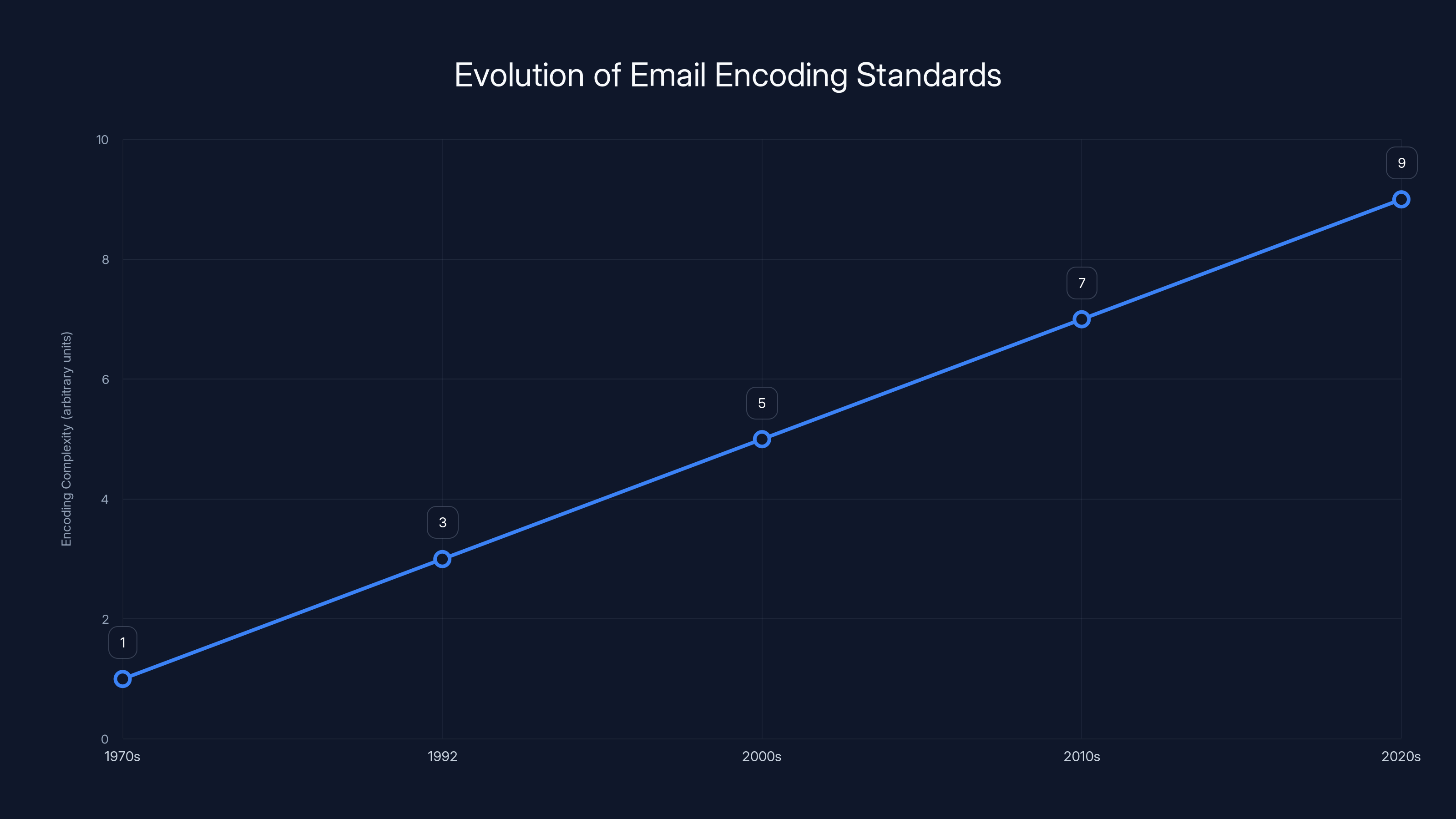 Evolution of Email Encoding Standards

Encoding Complexity (arbitrary units)

10
8
6
4
2
0

1
3
5
7
9

1970s
1992
2000s
2010s
2020s